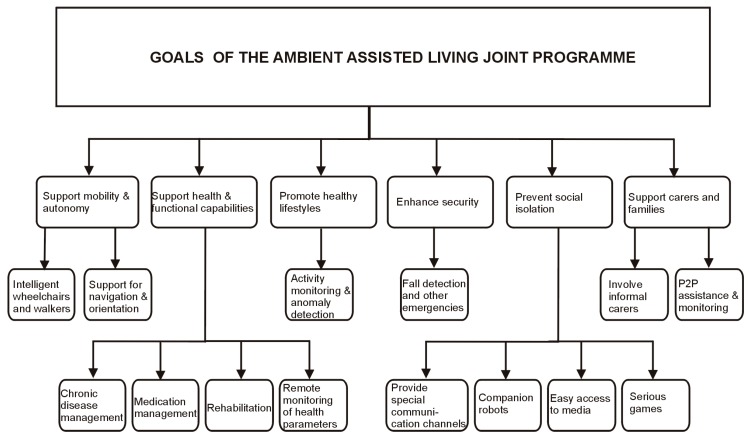 GOALS OF THE AMBIENT ASSISTED LIVING JOINT PROGRAMME

Support mobility & autonomy

Support health & functional capabilities

Promote healthy lifestyles

Enhance security

Prevent social isolation

Support carers and families

Intelligent wheelchairs and walkers

Support for navigation & orientation

Activity monitoring & anomaly detection

Fall detection and other emergencies

Involve informal carers

P2P assistance & monitoring

Chronic disease management

Medication management

Rehabilitation

Remote monitoring of health parameters

Provide special communication channels

Companion robots

Easy access to media

Serious games